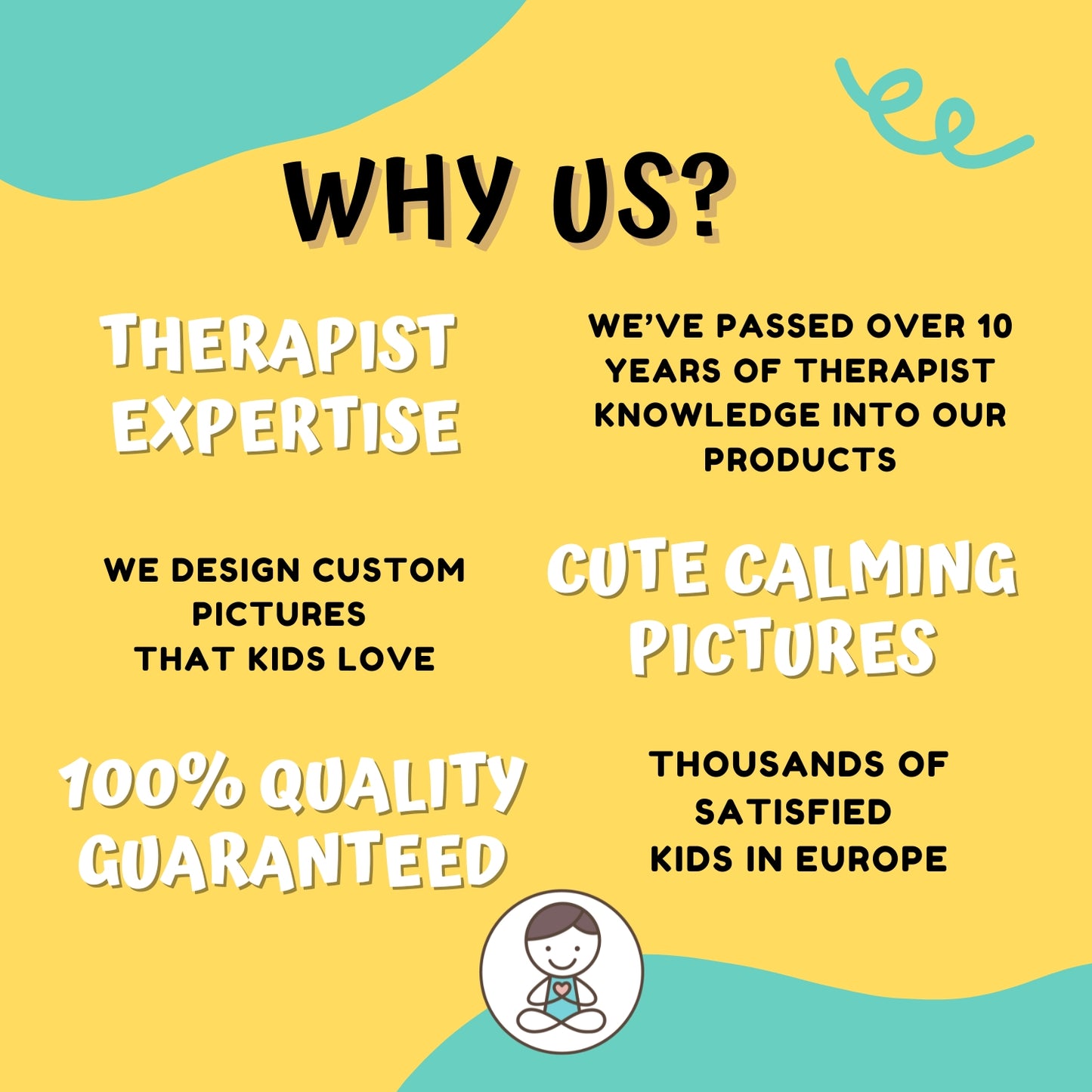 WHY US?

THERAPIST EXPERTISE

WE'VE PASSED OVER 10 YEARS OF THERAPIST KNOWLEDGE INTO OUR PRODUCTS

WE DESIGN CUSTOM PICTURES THAT KIDS LOVE

CUTE CALMING PICTURES

100% QUALITY GUARANTEED

THOUSANDS OF SATISFIED KIDS IN EUROPE